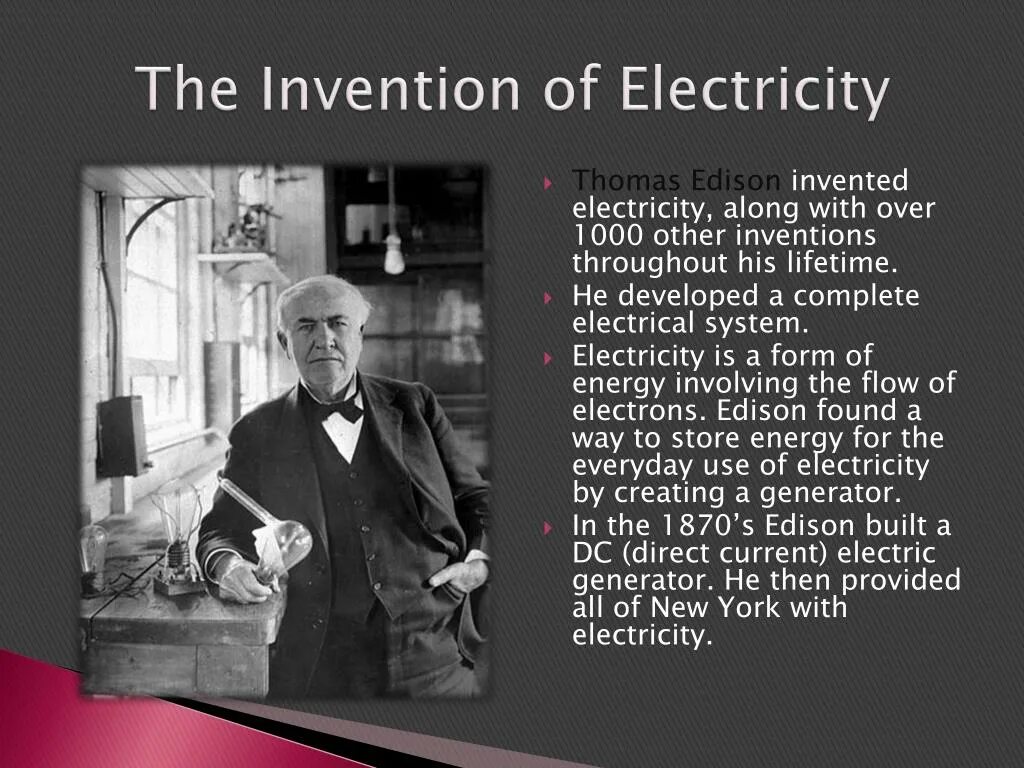 The Invention of Electricity

Thomas Edison invented electricity, along with over 1000 other inventions throughout his lifetime.

He developed a complete electrical system.

Electricity is a form of energy involving the flow of electrons. Edison found a way to store energy for the everyday use of electricity by creating a generator.

In the 1870’s Edison built a DC (direct current) electric generator. He then provided all of New York with electricity.